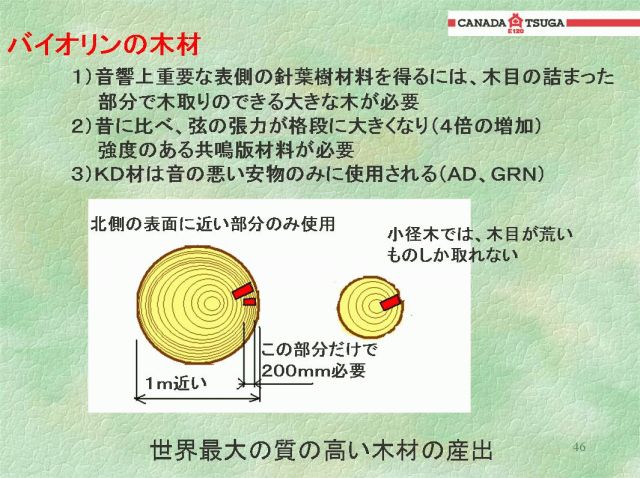 CANADA TSUGA
E120

バイオリンの木材

1）音響上重要な表側の針葉樹材料を得るには、木目の詰まった部分で木取りのできる大きな木が必要
2）昔に比べ、弦の張力が格段に大きくなり（4倍の増加）強度のある共鳴版材料が必要
3）KD材は音の悪い安物のみに使用される（AD、GRN）

北側の表面に近い部分のみ使用

小径木では、木目が荒いものしか取れない

この部分だけで200mm必要

1m近い

世界最大の質の高い木材の産出

46